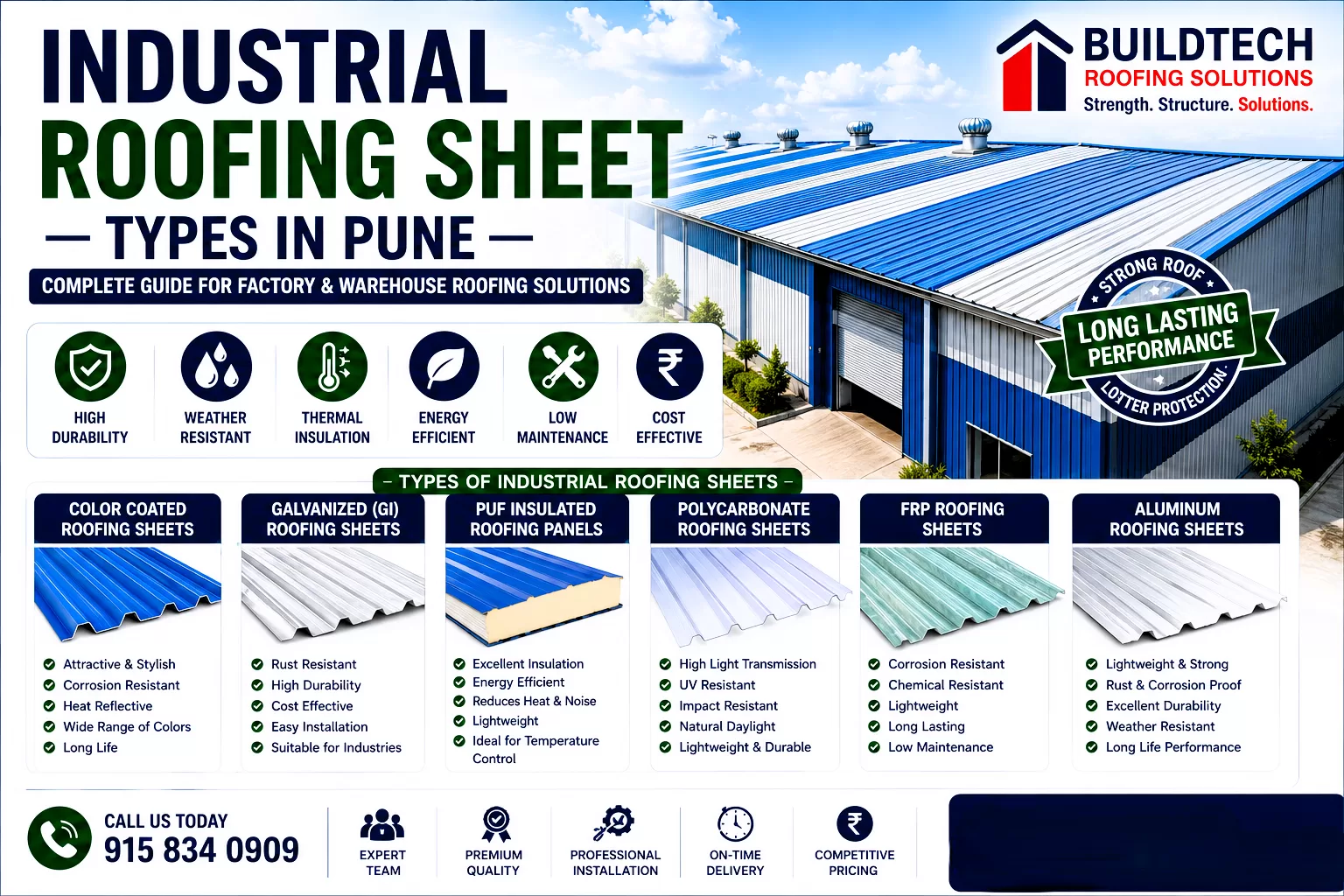 INDUSTRIAL ROOFING SHEET
— TYPES IN PUNE —
COMPLETE GUIDE FOR FACTORY & WAREHOUSE ROOFING SOLUTIONS

BUILDTECH
ROOFING SOLUTIONS
Strength. Structure. Solutions.

STRONG ROOF
LONG LASTING PERFORMANCE
LOTTER PROTECTION

HIGH DURABILITY
WEATHER RESISTANT
THERMAL INSULATION
ENERGY EFFICIENT
LOW MAINTENANCE
COST EFFECTIVE

– TYPES OF INDUSTRIAL ROOFING SHEETS –

COLOR COATED ROOFING SHEETS
Attractive & Stylish
Corrosion Resistant
Heat Reflective
Wide Range of Colors
Long Life

GALVANIZED (GI) ROOFING SHEETS
Rust Resistant
High Durability
Cost Effective
Easy Installation
Suitable for Industries

PUF INSULATED ROOFING PANELS
Excellent Insulation
Energy Efficient
Reduces Heat & Noise
Lightweight
Ideal for Temperature Control

POLYCARBONATE ROOFING SHEETS
High Light Transmission
UV Resistant
Impact Resistant
Natural Daylight
Lightweight & Durable

FRP ROOFING SHEETS
Corrosion Resistant
Chemical Resistant
Lightweight
Long Lasting
Low Maintenance

ALUMINUM ROOFING SHEETS
Lightweight & Strong
Rust & Corrosion Proof
Excellent Durability
Weather Resistant
Long Life Performance

CALL US TODAY
915 834 0909

EXPERT TEAM
PREMIUM QUALITY
PROFESSIONAL INSTALLATION
ON-TIME DELIVERY
COMPETITIVE PRICING